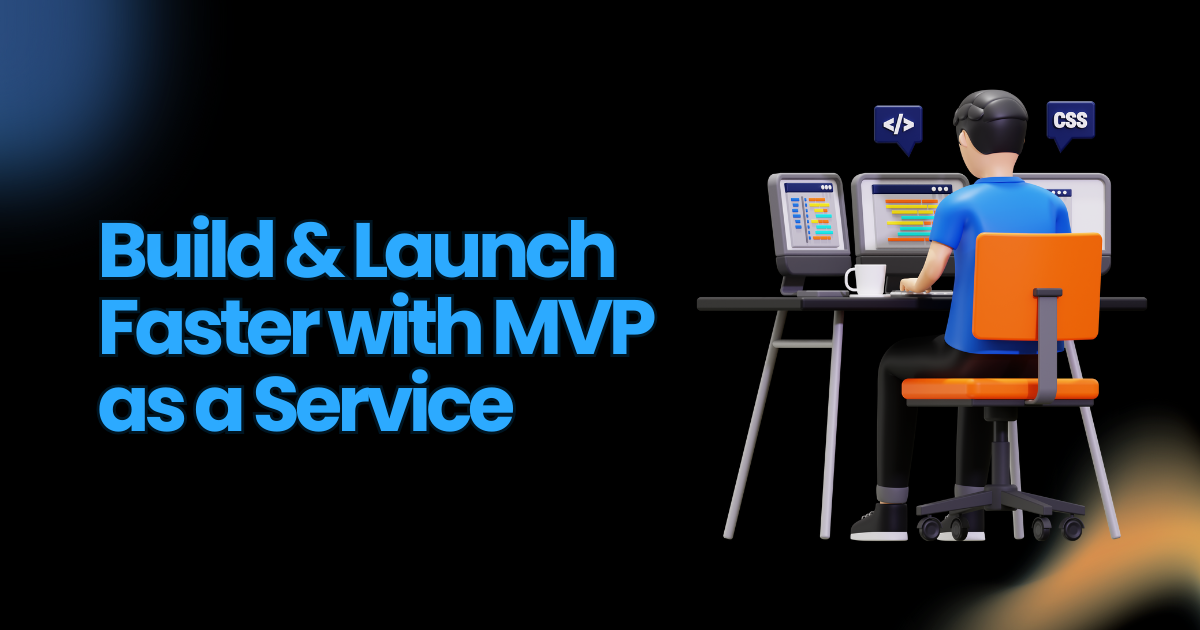 Build & Launch Faster with MVP as a Service

</>

CSS